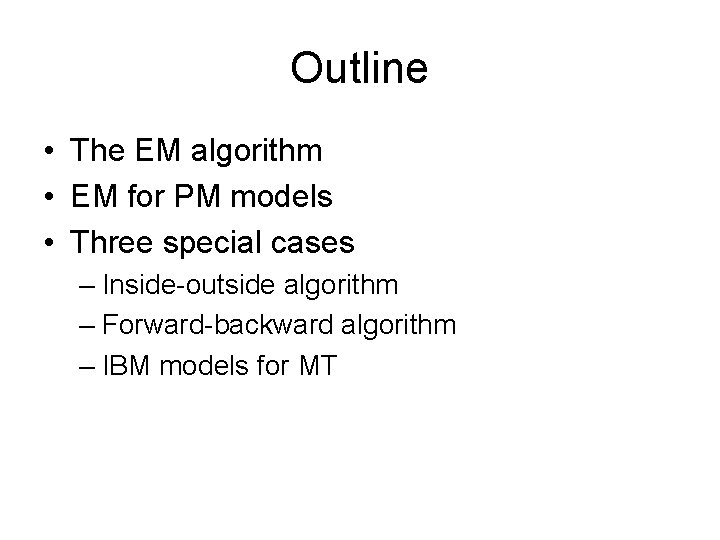 Outline

• The EM algorithm
• EM for PM models
• Three special cases
– Inside-outside algorithm
– Forward-backward algorithm
– IBM models for MT